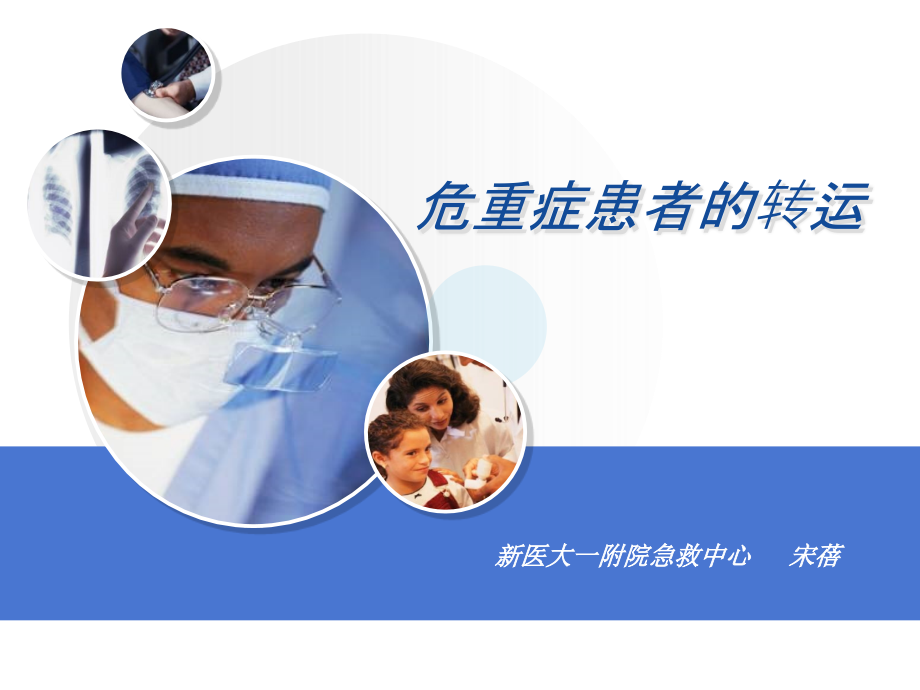 危重症患者的转运

新医大一附院急救中心 宋蓓